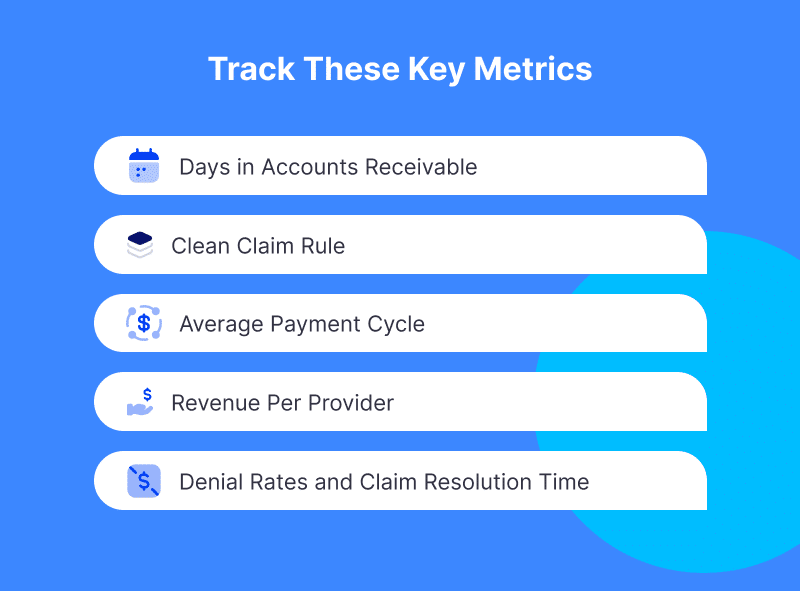 Track These Key Metrics

Days in Accounts Receivable

Clean Claim Rule

Average Payment Cycle

Revenue Per Provider

Denial Rates and Claim Resolution Time